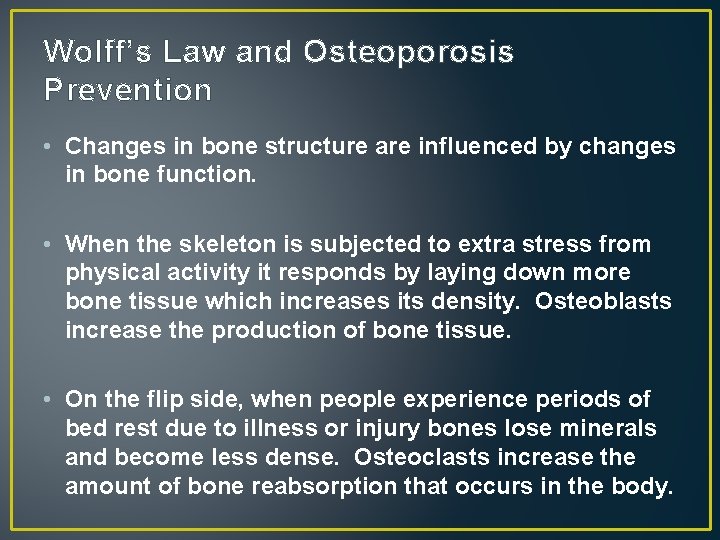 Wolff's Law and Osteoporosis Prevention

• Changes in bone structure are influenced by changes in bone function.

• When the skeleton is subjected to extra stress from physical activity it responds by laying down more bone tissue which increases its density. Osteoblasts increase the production of bone tissue.

• On the flip side, when people experience periods of bed rest due to illness or injury bones lose minerals and become less dense. Osteoclasts increase the amount of bone reabsorption that occurs in the body.